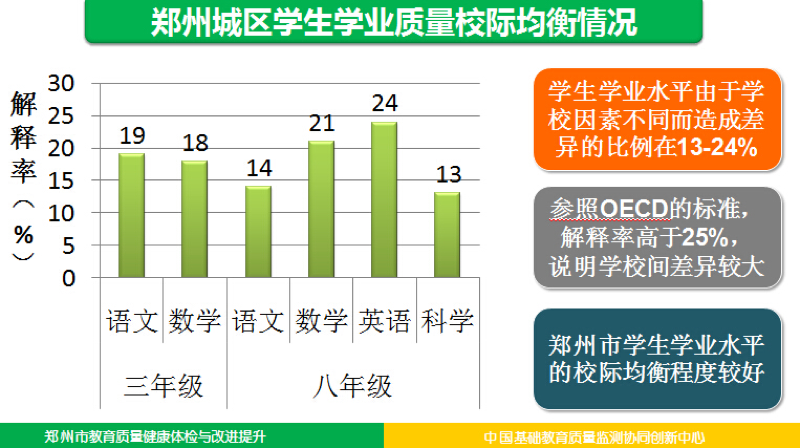 郑州城区学生学业质量校际均衡情况

解释率（%）

30
25
20
15
10
5
0

19
18
14
21
24
13

语文 数学 语文 数学 英语 科学

三年级 八年级

学生学业水平由于学校因素不同而造成差异的比例在13-24%

参照OECD的标准，解释率高于25%，说明学校间差异较大

郑州市学生学业水平的校际均衡程度较好

郑州市教育质量健康体检与改进提升

中国基础教育质量监测协同创新中心